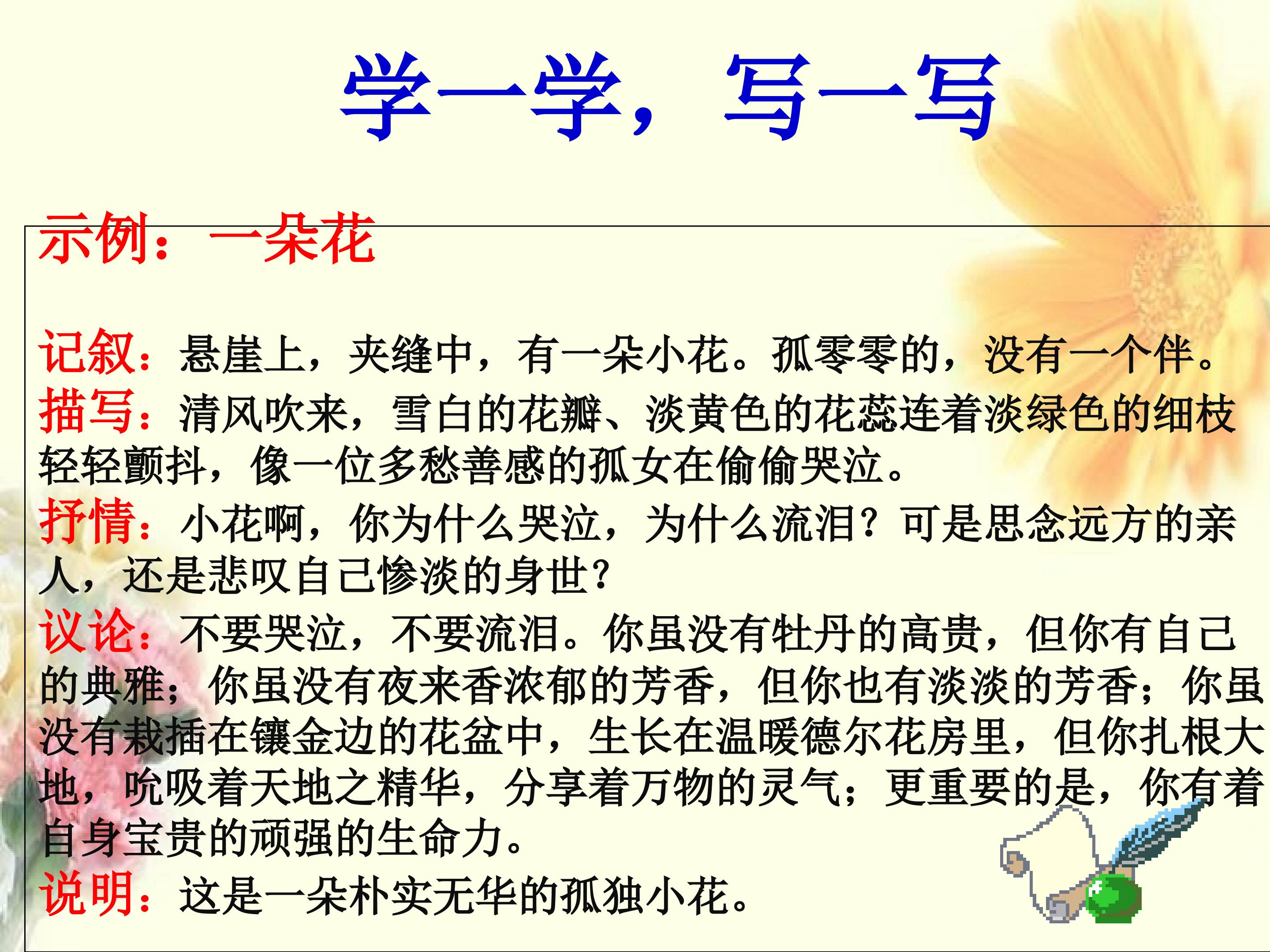 学一学，写一写

示例：一朵花

记叙：悬崖上，夹缝中，有一朵小花。孤零零的，没有一个伴。
描写：清风吹来，雪白的花瓣、淡黄色的花蕊连着淡绿色的细枝轻轻颤抖，像一位多愁善感的孤女在偷偷哭泣。
抒情：小花啊，你为什么哭泣，为什么流泪？可是思念远方的亲人，还是悲叹自己惨淡的身世？
议论：不要哭泣，不要流泪。你虽没有牡丹的高贵，但你有自己的典雅；你虽没有夜来香浓郁的芳香，但你也有淡淡的芳香；你虽没有栽插在镶金边的花盆中，生长在温暖德尔花房里，但你扎根大地，吮吸着天地之精华，分享着万物的灵气；更重要的是，你有着自身宝贵的顽强的生命力。
说明：这是一朵朴实无华的孤独小花。